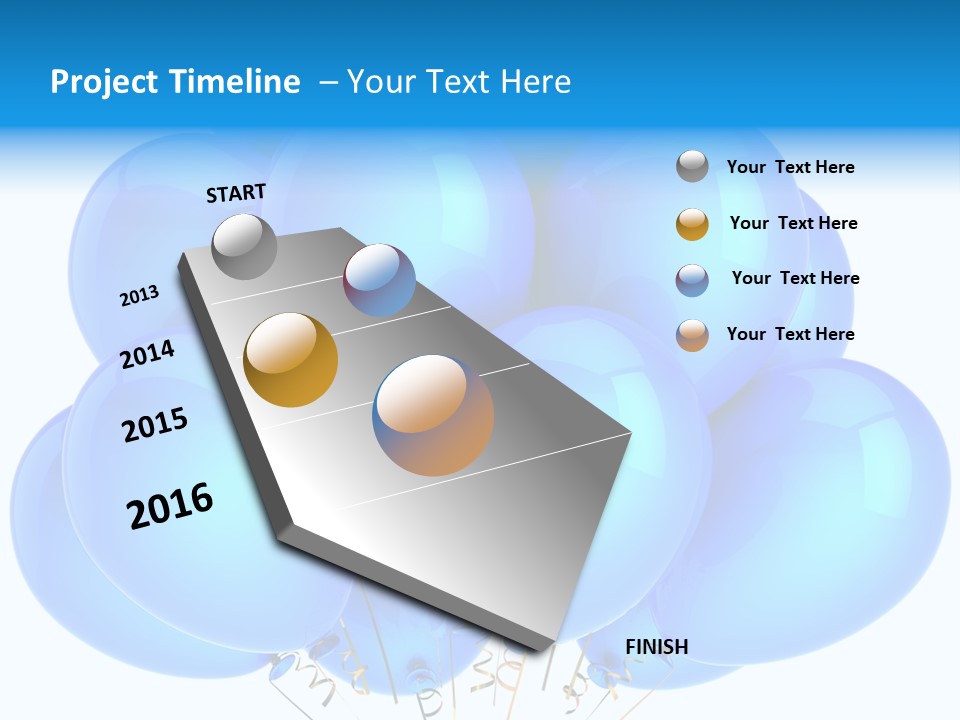 Project Timeline – Your Text Here

START

2013

2014

2015

2016

FINISH

Your Text Here

Your Text Here

Your Text Here

Your Text Here